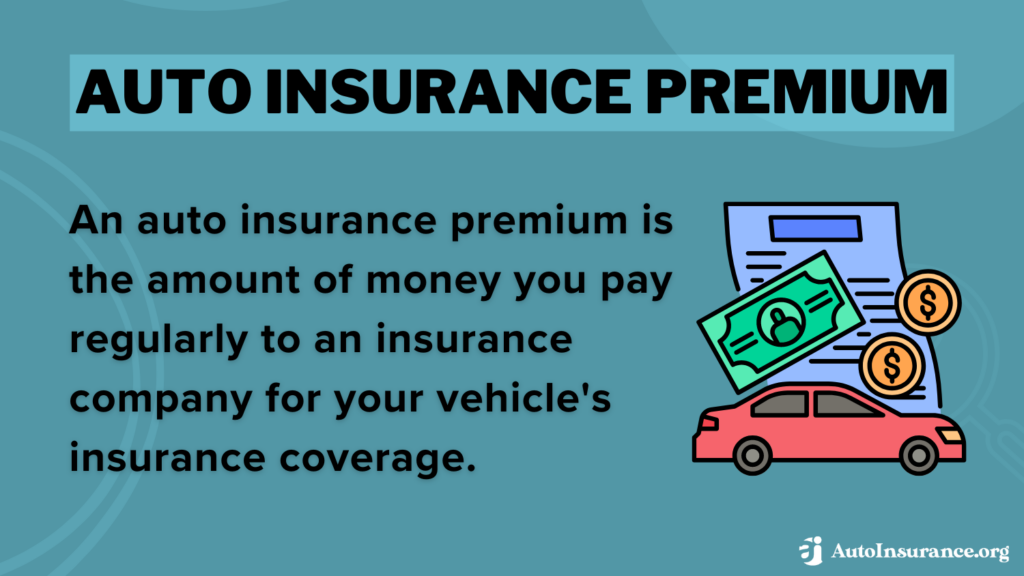 AUTO INSURANCE PREMIUM

An auto insurance premium is the amount of money you pay regularly to an insurance company for your vehicle's insurance coverage.

$

$

AutoInsurance.org